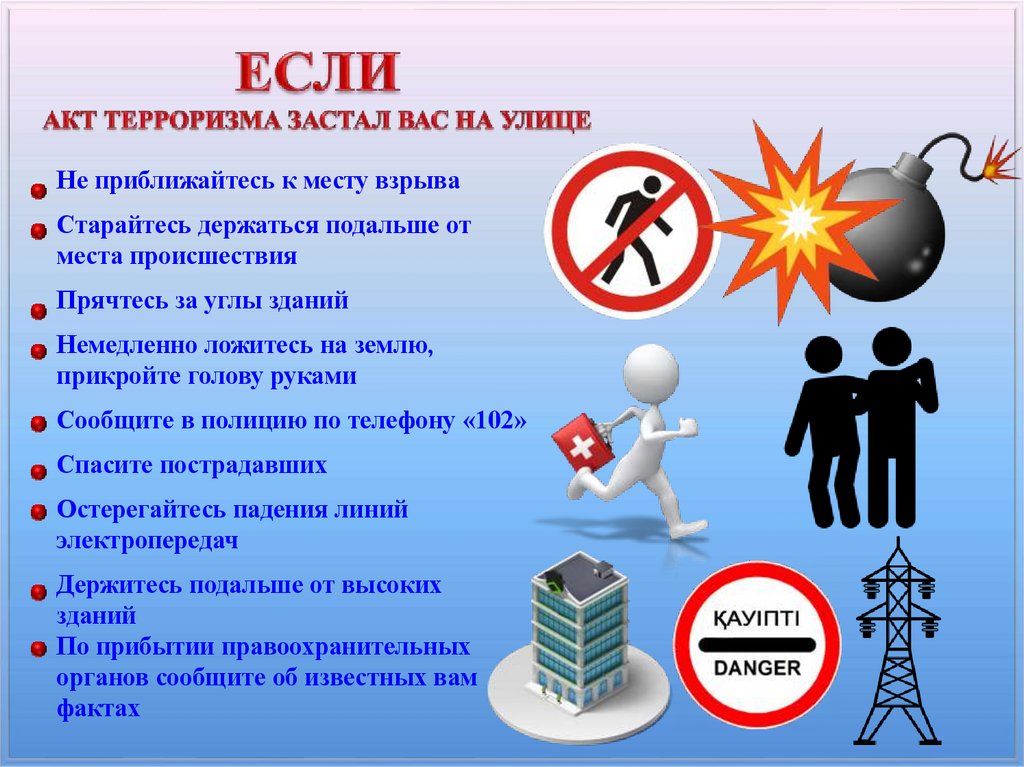 ЕСЛИ
АКТ ТЕРРОРИЗМА ЗАСТАЛ ВАС НА УЛИЦЕ

Не приближайтесь к месту взрыва

Старайтесь держаться подальше от места происшествия

Прячтесь за углы зданий

Немедленно ложитесь на землю, прикройте голову руками

Сообщите в полицию по телефону «102»

Спасите пострадавших

Остерегайтесь падения линий электропередач

Держитесь подальше от высоких зданий

По прибытии правоохранительных органов сообщите об известных вам фактах

ҚАУІПТІ
DANGER